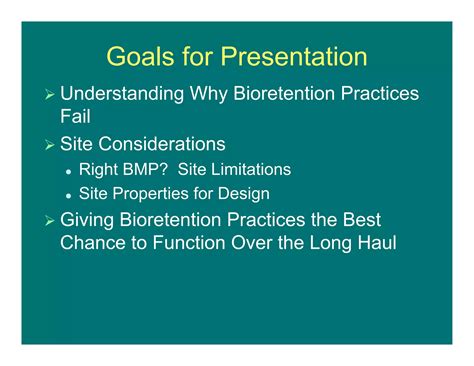 Goals for Presentation

➢ Understanding Why Bioretention Practices Fail

➢ Site Considerations
• Right BMP? Site Limitations
• Site Properties for Design

➢ Giving Bioretention Practices the Best Chance to Function Over the Long Haul